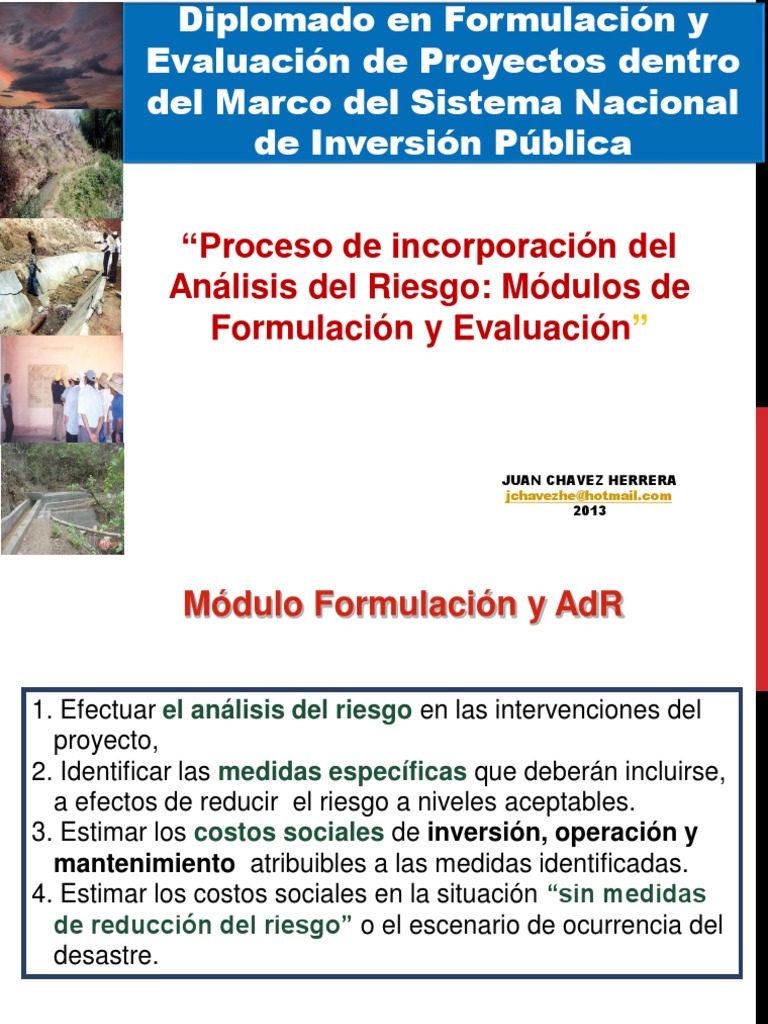 Diplomado en Formulación y Evaluación de Proyectos dentro del Marco del Sistema Nacional de Inversión Pública

“Proceso de incorporación del Análisis del Riesgo: Módulos de Formulación y Evaluación”

JUAN CHAVEZ HERRERA
jchavezhe@hotmail.com
2013

Módulo Formulación y AdR

1. Efectuar el análisis del riesgo en las intervenciones del proyecto,
2. Identificar las medidas específicas que deberán incluirse, a efectos de reducir el riesgo a niveles aceptables.
3. Estimar los costos sociales de inversión, operación y mantenimiento atribuibles a las medidas identificadas.
4. Estimar los costos sociales en la situación “sin medidas de reducción del riesgo” o el escenario de ocurrencia del desastre.